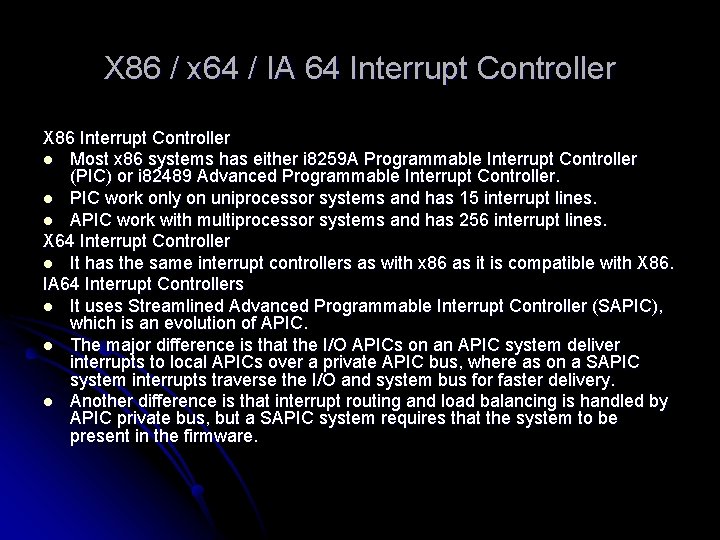 X86 / x64 / IA 64 Interrupt Controller

X86 Interrupt Controller

- Most x86 systems has either i8259A Programmable Interrupt Controller (PIC) or i82489 Advanced Programmable Interrupt Controller.
- PIC work only on uniprocessor systems and has 15 interrupt lines.
- APIC work with multiprocessor systems and has 256 interrupt lines.

X64 Interrupt Controller

- It has the same interrupt controllers as with x86 as it is compatible with X86.

IA64 Interrupt Controllers

- It uses Streamlined Advanced Programmable Interrupt Controller (SAPIC), which is an evolution of APIC.
- The major difference is that the I/O APICs on an APIC system deliver interrupts to local APICs over a private APIC bus, where as on a SAPIC system interrupts traverse the I/O and system bus for faster delivery.
- Another difference is that interrupt routing and load balancing is handled by APIC private bus, but a SAPIC system requires that the system to be present in the firmware.